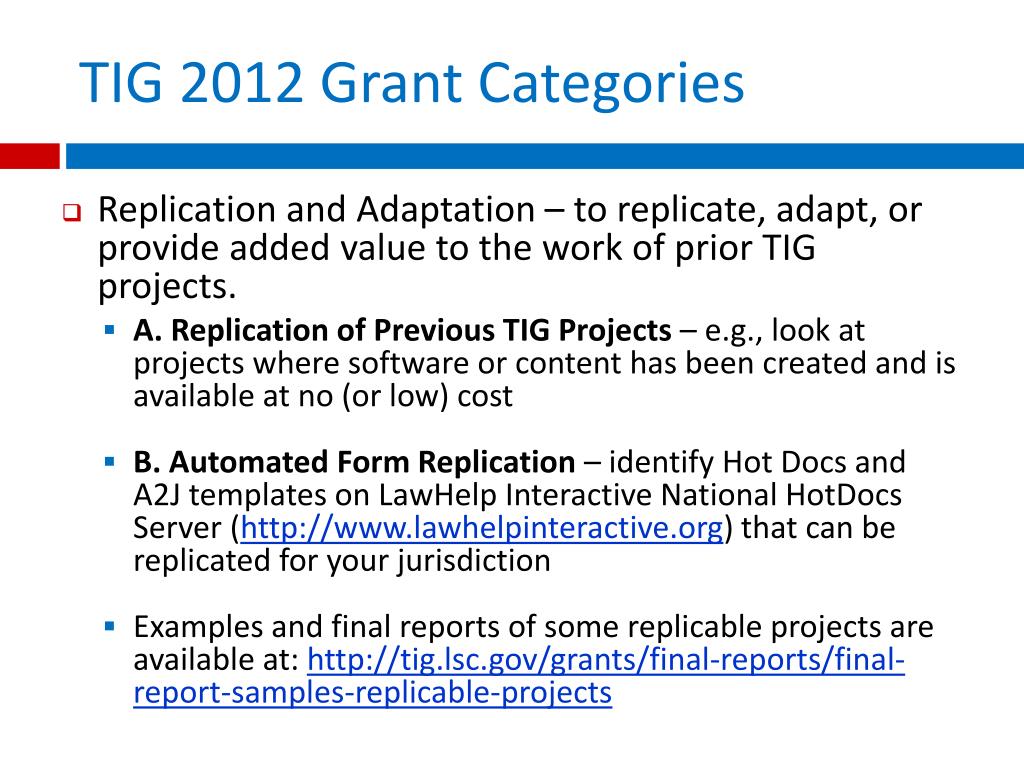 TIG 2012 Grant Categories

Replication and Adaptation – to replicate, adapt, or provide added value to the work of prior TIG projects.

A. Replication of Previous TIG Projects – e.g., look at projects where software or content has been created and is available at no (or low) cost

B. Automated Form Replication – identify Hot Docs and A2J templates on LawHelp Interactive National HotDocs Server (http://www.lawhelpinteractive.org) that can be replicated for your jurisdiction

Examples and final reports of some replicable projects are available at: http://tig.lsc.gov/grants/final-reports/final-report-samples-replicable-projects